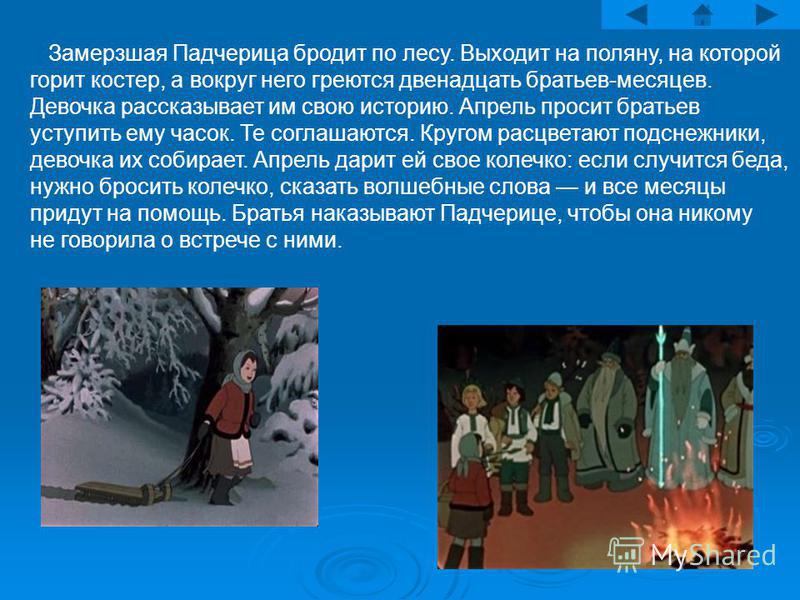 Замерзшая Падчерица бродит по лесу. Выходит на поляну, на которой горит костер, а вокруг него греются двенадцать братьев-месяцев. Девочка рассказывает им свою историю. Апрель просит братьев уступить ему часок. Те соглашаются. Кругом расцветают подснежники, девочка их собирает. Апрель дарит ей свое колечко: если случится беда, нужно бросить колечко, сказать волшебные слова — и все месяцы придут на помощь. Братья наказывают Падчерице, чтобы она никому не говорила о встрече с ними.

MyShared